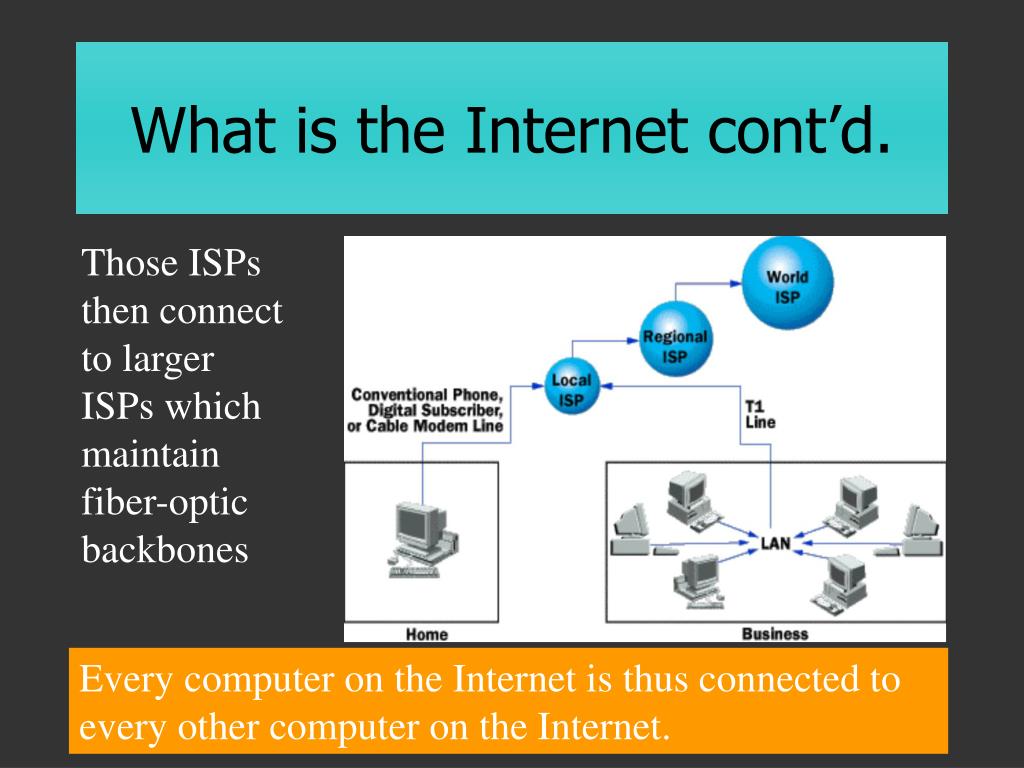 What is the Internet cont’d.

Those ISPs then connect to larger ISPs which maintain fiber-optic backbones

World ISP

Regional ISP

Local ISP

Conventional Phone, Digital Subscriber, or Cable Modem Line

T1 Line

LAN

Home

Business

Every computer on the Internet is thus connected to every other computer on the Internet.